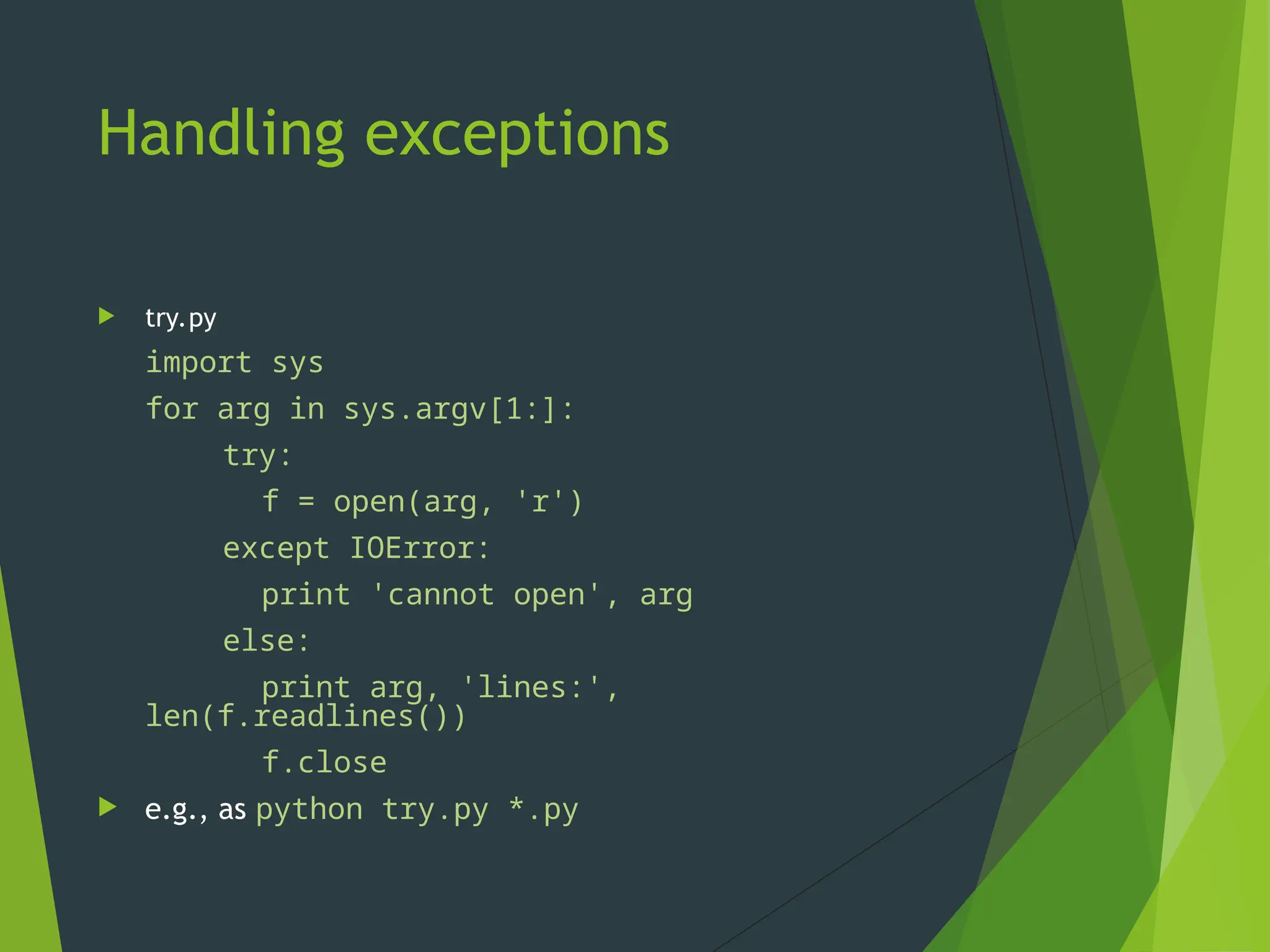 Handling exceptions

try.py

import sys
for arg in sys.argv[1:]:
    try:
        f = open(arg, 'r')
    except IOError:
        print 'cannot open', arg
    else:
        print arg, 'lines:', len(f.readlines())
        f.close

e.g., as python try.py *.py